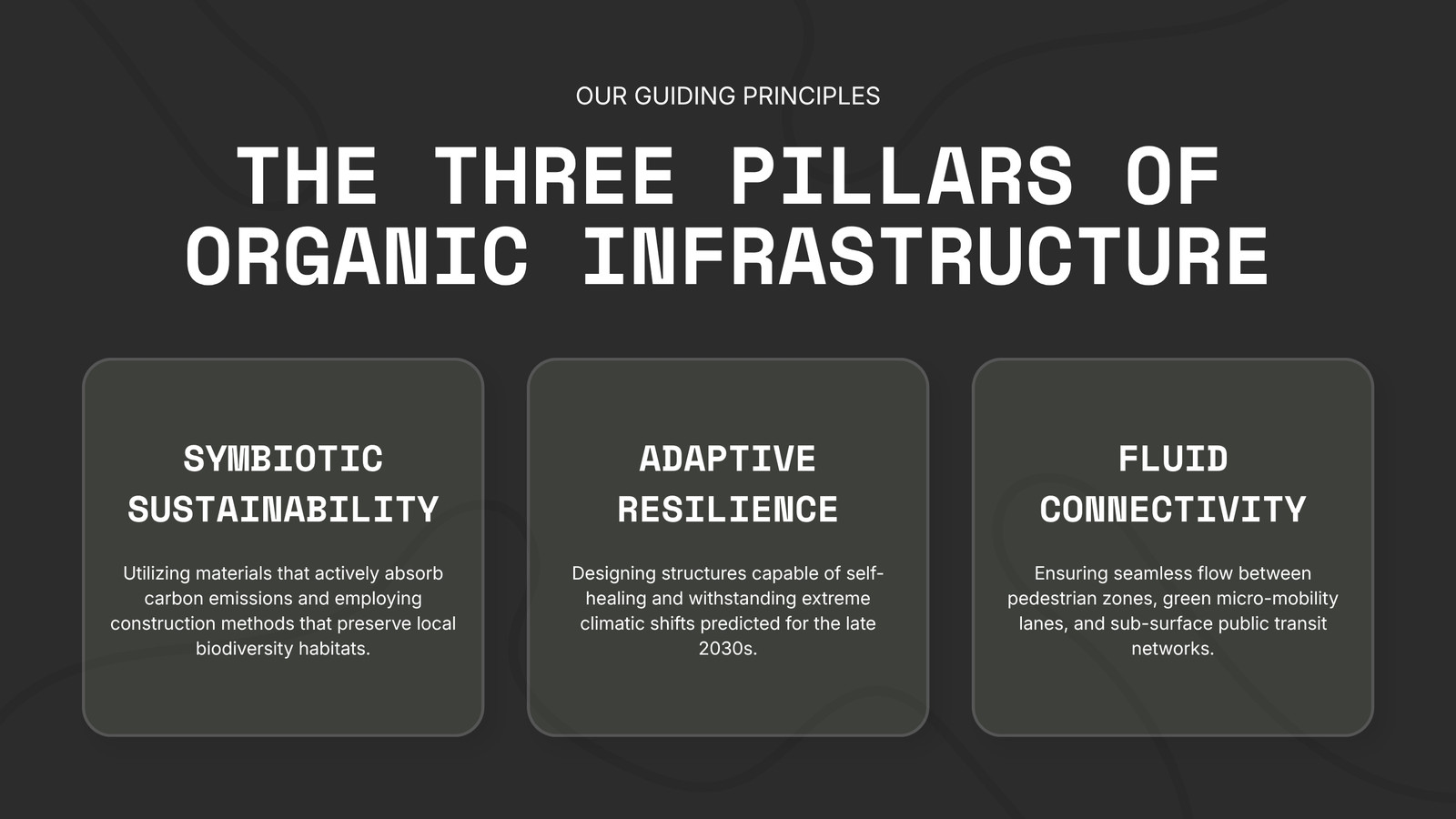 OUR GUIDING PRINCIPLES

THE THREE PILLARS OF ORGANIC INFRASTRUCTURE

SYMBIOTIC SUSTAINABILITY

Utilizing materials that actively absorb carbon emissions and employing construction methods that preserve local biodiversity habitats.

ADAPTIVE RESILIENCE

Designing structures capable of self-healing and withstanding extreme climatic shifts predicted for the late 2030s.

FLUID CONNECTIVITY

Ensuring seamless flow between pedestrian zones, green micro-mobility lanes, and sub-surface public transit networks.